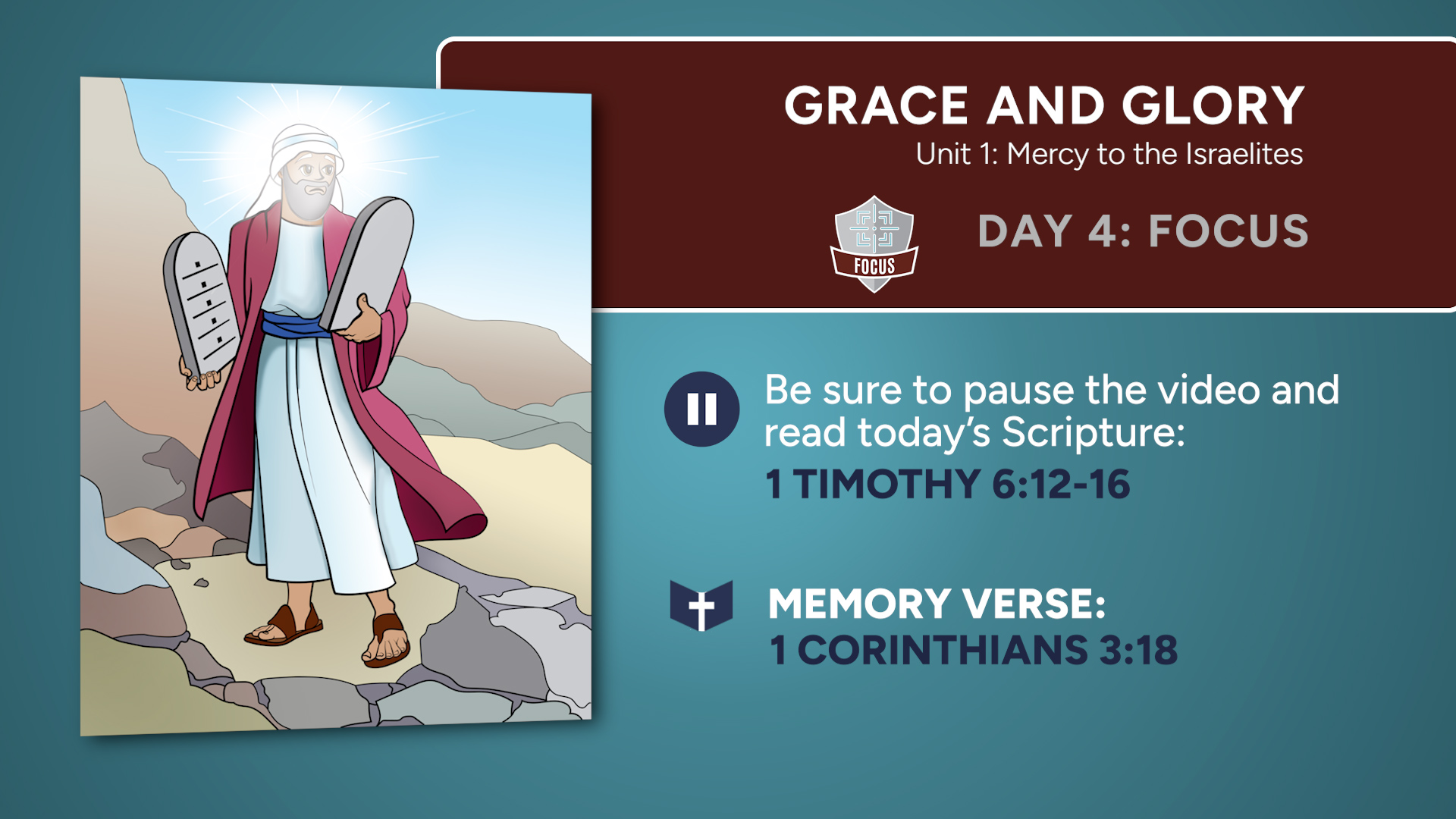 GRACE AND GLORY
Unit 1: Mercy to the Israelites

FOCUS

DAY 4: FOCUS

Be sure to pause the video and read today's Scripture:
1 TIMOTHY 6:12-16

MEMORY VERSE:
1 CORINTHIANS 3:18